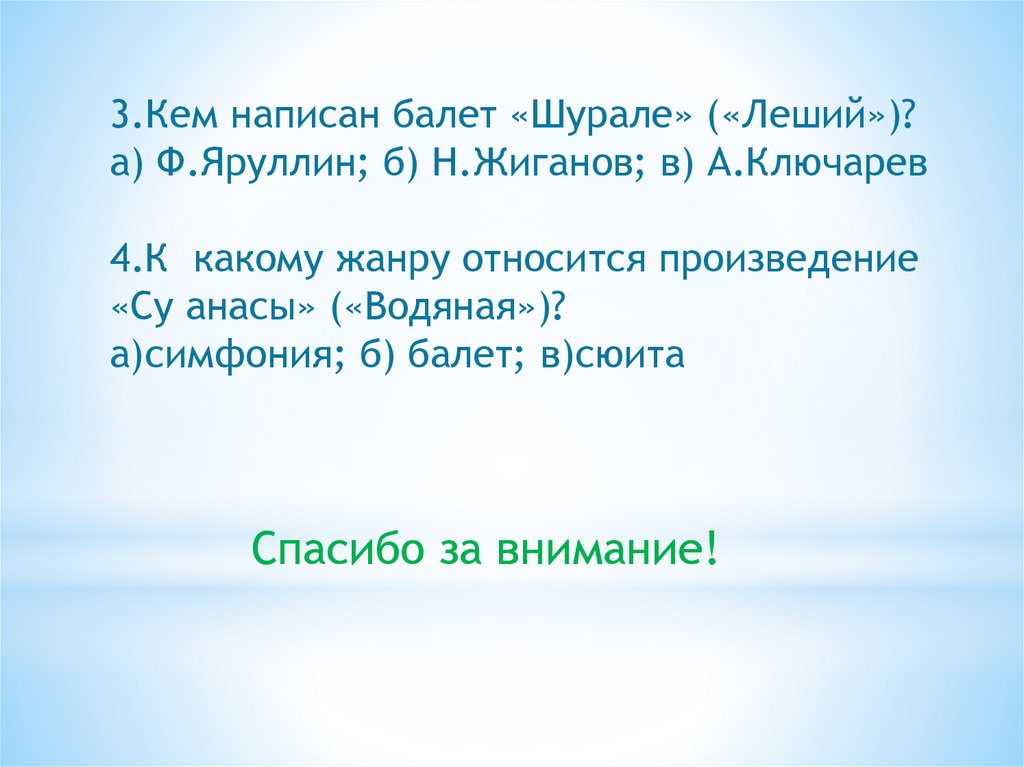 3.Кем написан балет «Шурале» («Леший»)?
а) Ф.Яруллин; б) Н.Жиганов; в) А.Ключарев

4.К какому жанру относится произведение «Су анасы» («Водяная»)?
а)симфония; б) балет; в)сюита

Спасибо за внимание!